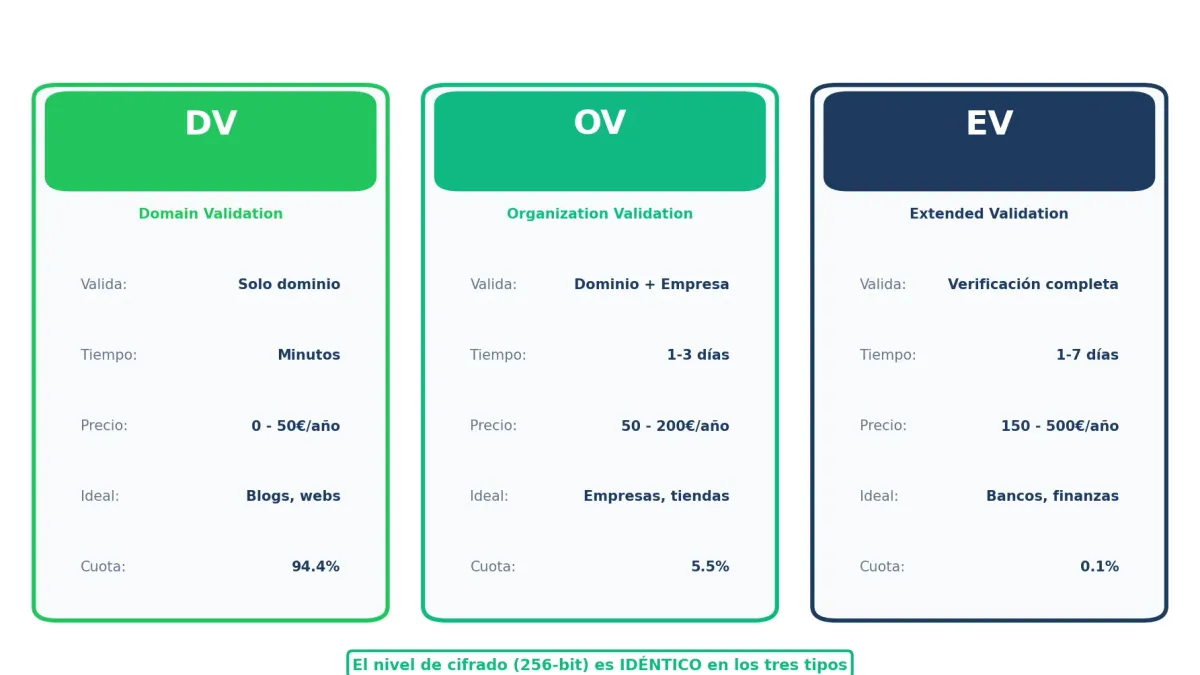 DV

Domain Validation

Valida: Solo dominio

Tiempo: Minutos

Precio: 0 - 50€/año

Ideal: Blogs, webs

Cuota: 94.4%

OV

Organization Validation

Valida: Dominio + Empresa

Tiempo: 1-3 días

Precio: 50 - 200€/año

Ideal: Empresas, tiendas

Cuota: 5.5%

EV

Extended Validation

Valida: Verificación completa

Tiempo: 1-7 días

Precio: 150 - 500€/año

Ideal: Bancos, finanzas

Cuota: 0.1%

El nivel de cifrado (256-bit) es IDÉNTICO en los tres tipos